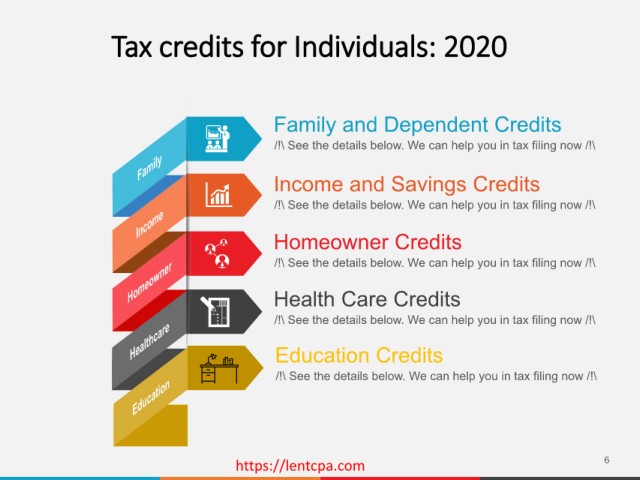 Tax credits for Individuals: 2020

Family

Income

Homeowner

Healthcare

Education

Family and Dependent Credits
/!\ See the details below. We can help you in tax filing now /!\

Income and Savings Credits
/!\ See the details below. We can help you in tax filing now /!\

Homeowner Credits
/!\ See the details below. We can help you in tax filing now /!\

Health Care Credits
/!\ See the details below. We can help you in tax filing now /!\

Education Credits
/!\ See the details below. We can help you in tax filing now /!\

https://lentcpa.com

6